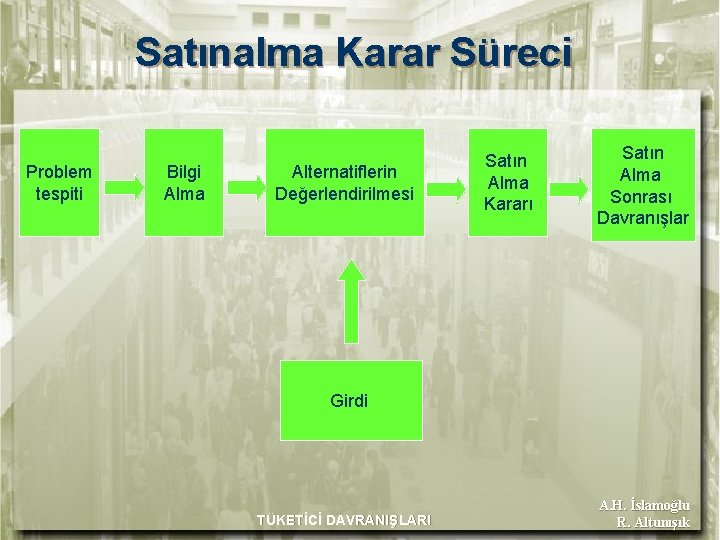 Satınalma Karar Süreci

Problem tespiti

Bilgi Alma

Alternatiflerin Değerlendirilmesi

Satın Alma Kararı

Satın Alma Sonrası Davranışlar

Girdi

TÜKETİCİ DAVRANIŞLARI

A.H. İslamoğlu
R. Altunışık